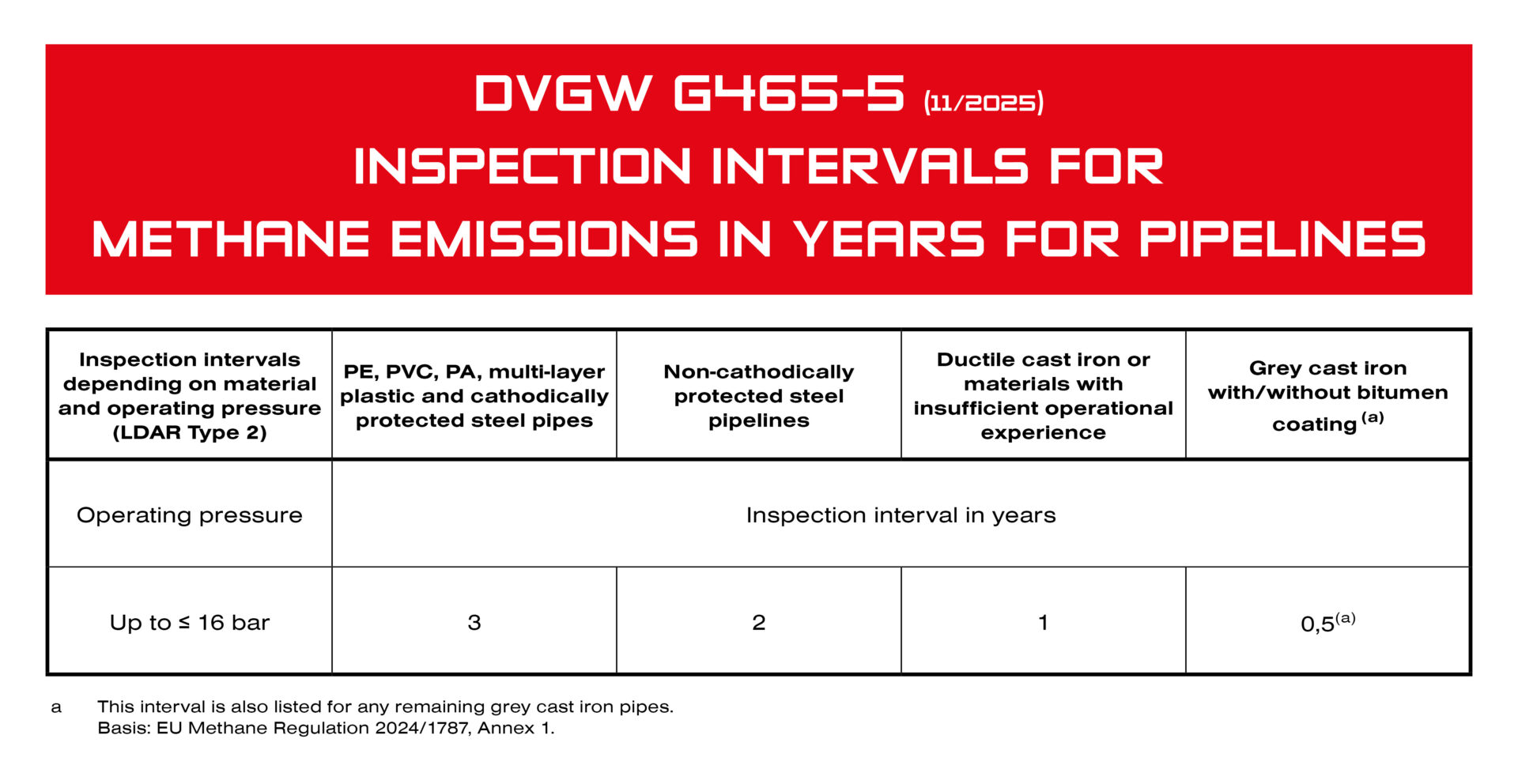 DVGW G465-5 (11/2025)
INSPECTION INTERVALS FOR
METHANE EMISSIONS IN YEARS FOR PIPELINES

| Inspection intervals depending on material and operating pressure (LDAR Type 2) | PE, PVC, PA, multi-layer plastic and cathodically protected steel pipes | Non-cathodically protected steel pipelines | Ductile cast iron or materials with insufficient operational experience | Grey cast iron with/without bitumen coating $^{(a)}$ |
|---|---|---|---|---|
| Operating pressure | Inspection interval in years | | | |
| Up to ≤ 16 bar | 3 | 2 | 1 | 0,5$^{(a)}$ |

a This interval is also listed for any remaining grey cast iron pipes.
Basis: EU Methane Regulation 2024/1787, Annex 1.